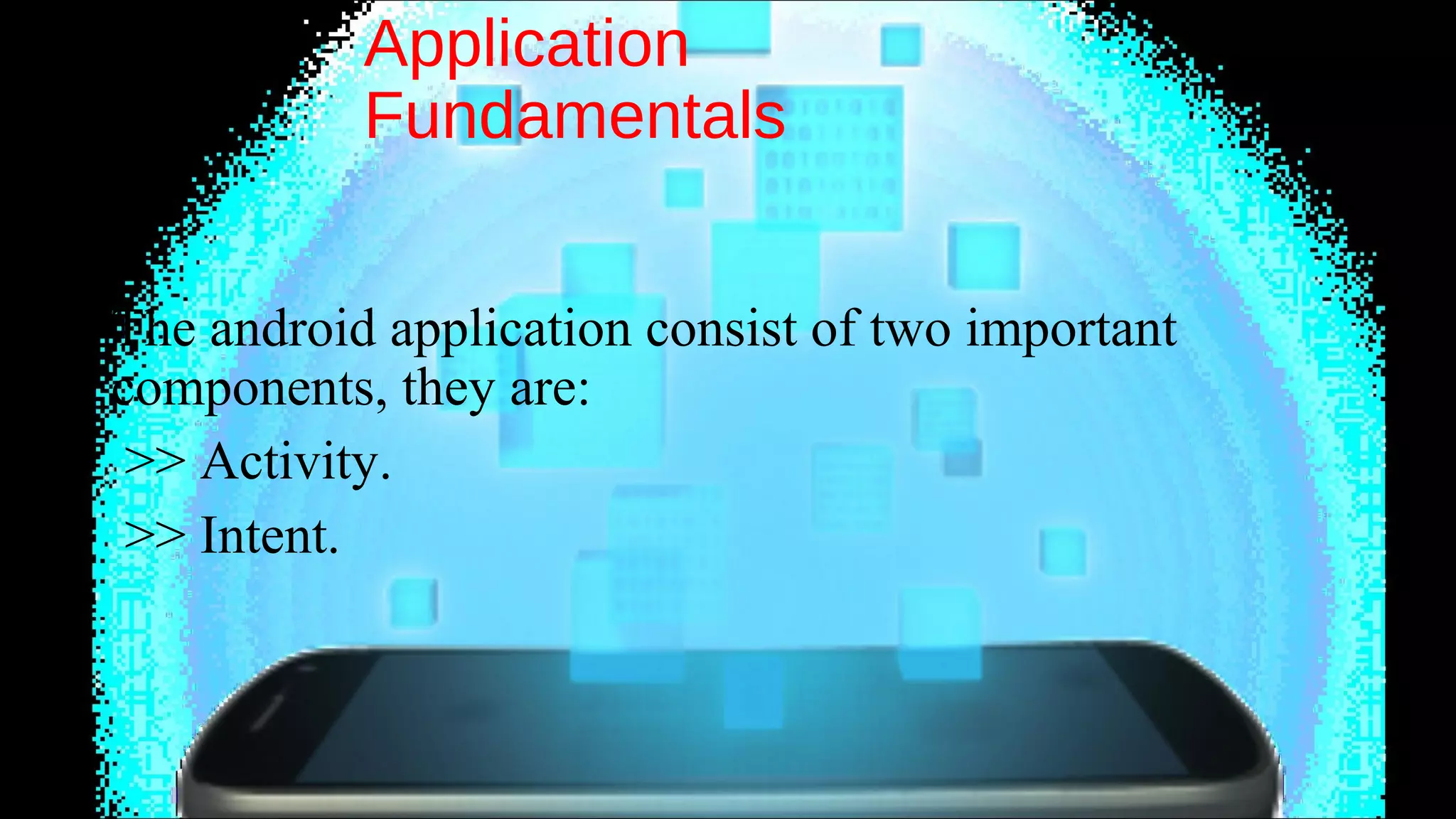 Application Fundamentals

The android application consist of two important components, they are:

>> Activity.

>> Intent.